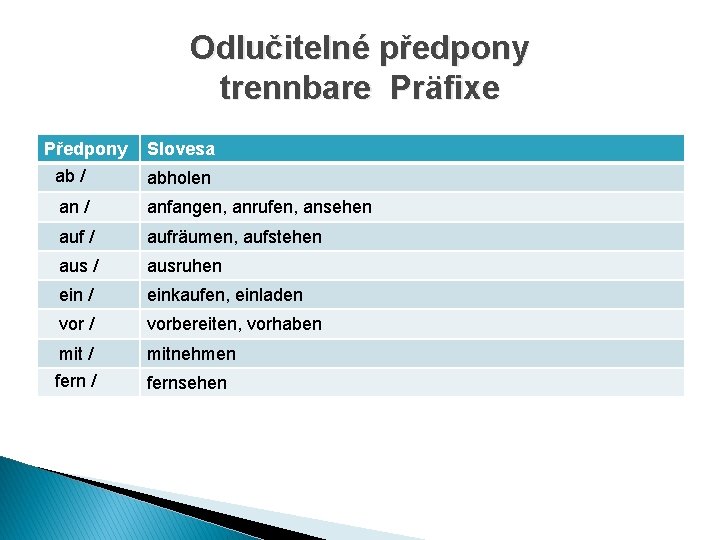 Odlučitelné předpony
trennbare Präfixe

| Předpony | Slovesa |
|---|---|
| ab / | abholen |
| an / | anfangen, anrufen, ansehen |
| auf / | aufräumen, aufstehen |
| aus / | ausruhen |
| ein / | einkaufen, einladen |
| vor / | vorbereiten, vorhaben |
| mit / | mitnehmen |
| fern / | fernsehen |